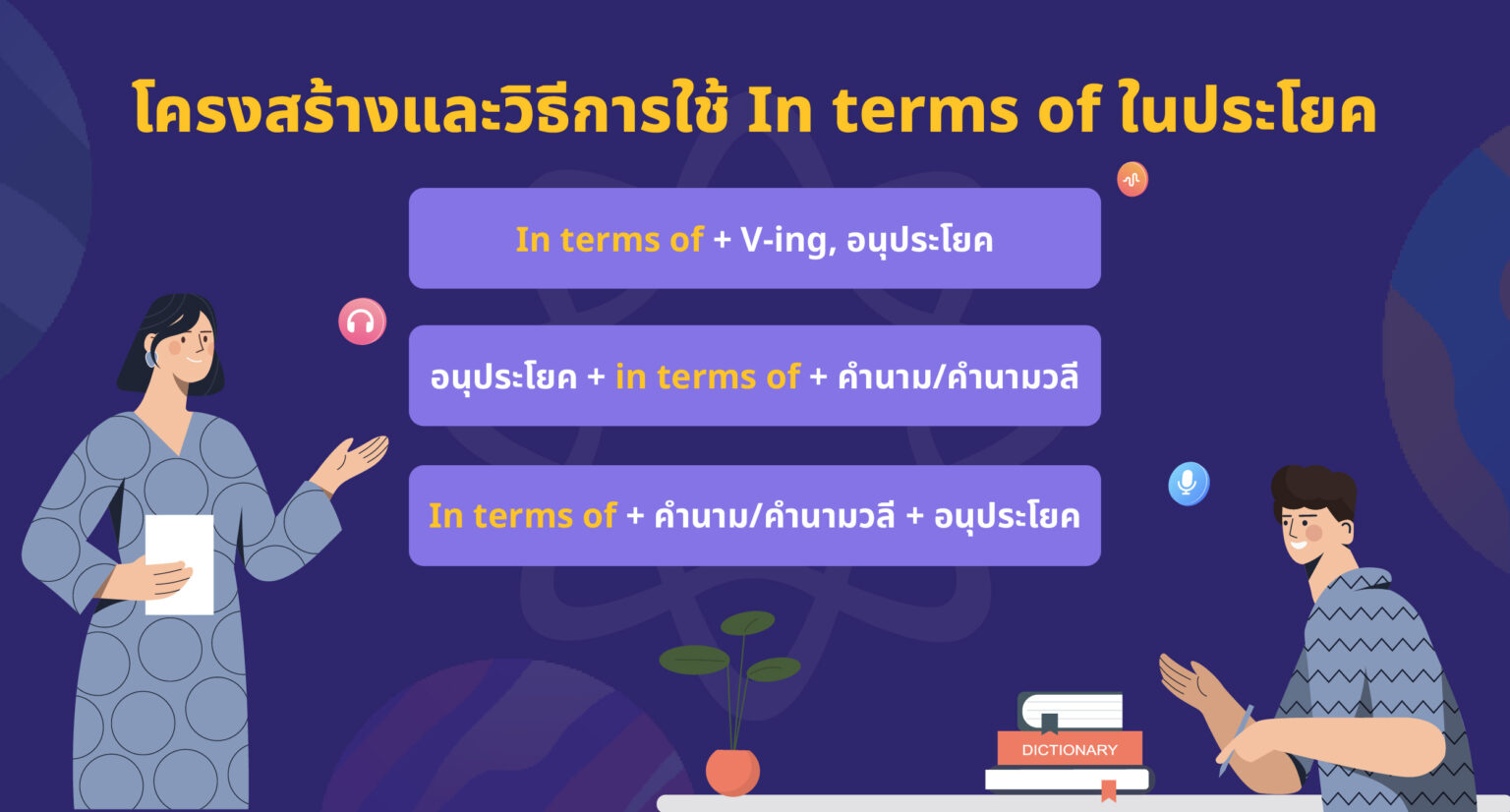 โครงสร้างและวิธีการใช้ In terms of ในประโยค

In terms of + V-ing, อนุประโยค

อนุประโยค + in terms of + คำนาม/คำนามวลี

In terms of + คำนาม/คำนามวลี + อนุประโยค

DICTIONARY